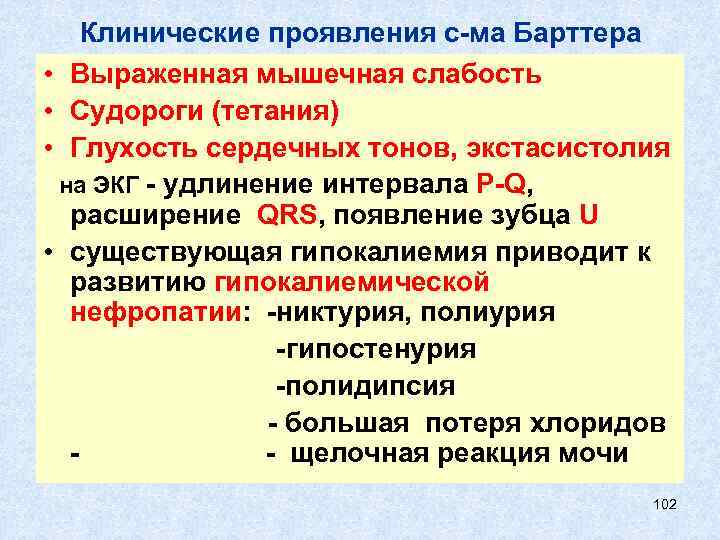 Клинические проявления с-ма Барттера

• Выраженная мышечная слабость
• Судороги (тетания)
• Глухость сердечных тонов, экстасистолия

на ЭКГ - удлинение интервала P-Q, расширение QRS, появление зубца U

• существующая гипокалиемия приводит к развитию гипокалиемической нефропатии: -никтурия, полиурия

-гипостенурия

-полидипсия

- большая потеря хлоридов

- - щелочная реакция мочи

102